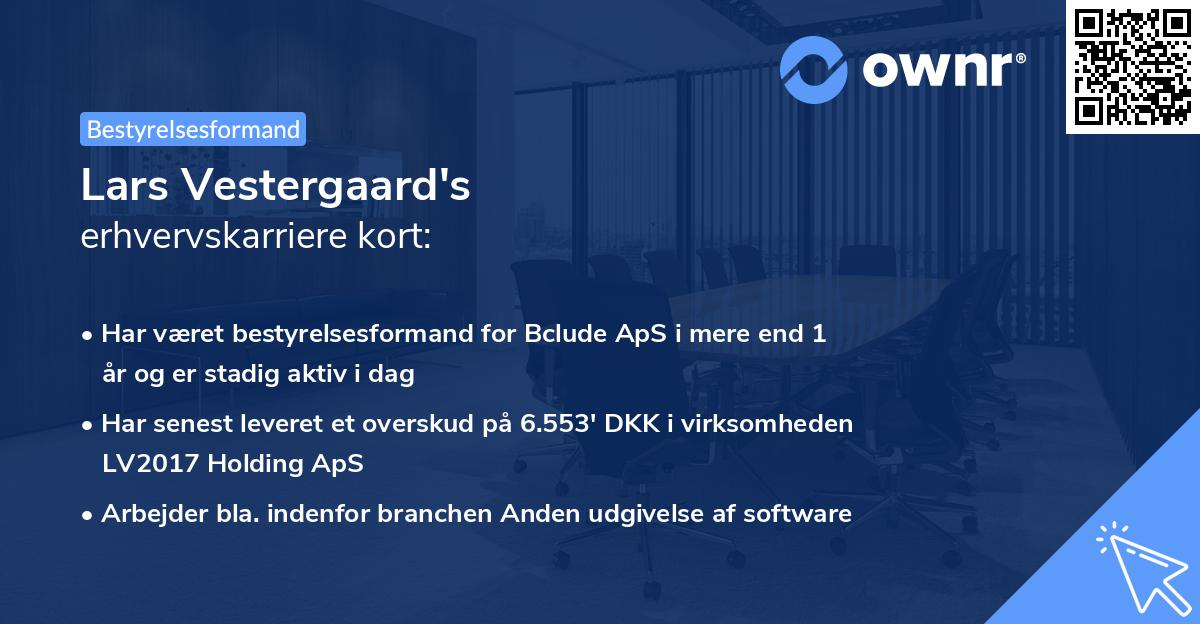 ownr®

Bestyrelsesformand

Lars Vestergaard's
erhvervskarriere kort:

• Har været bestyrelsesformand for Bclude ApS i mere end 1 år og er stadig aktiv i dag
• Har senest leveret et overskud på 6.553' DKK i virksomheden LV2017 Holding ApS
• Arbejder bla. indenfor branchen Anden udgivelse af software